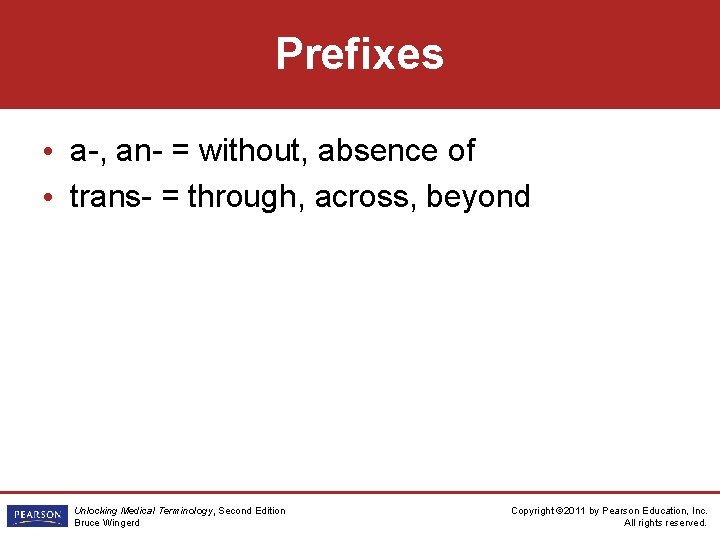 Prefixes

• a-, an- = without, absence of
• trans- = through, across, beyond

PEARSON

Unlocking Medical Terminology, Second Edition
Bruce Wingerd

Copyright ©2011 by Pearson Education, Inc.
All rights reserved.